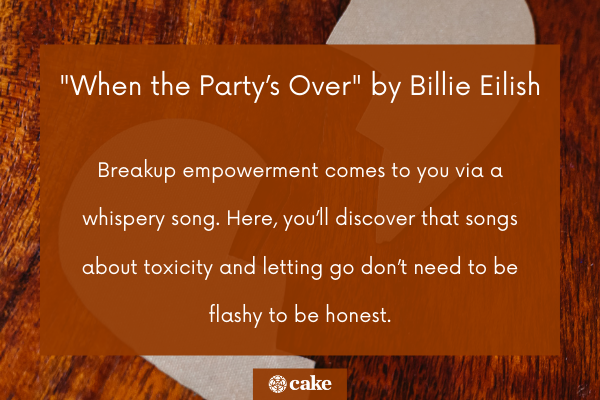 "When the Party's Over" by Billie Eilish

Breakup empowerment comes to you via a whispery song. Here, you'll discover that songs about toxicity and letting go don't need to be flashy to be honest.

cake